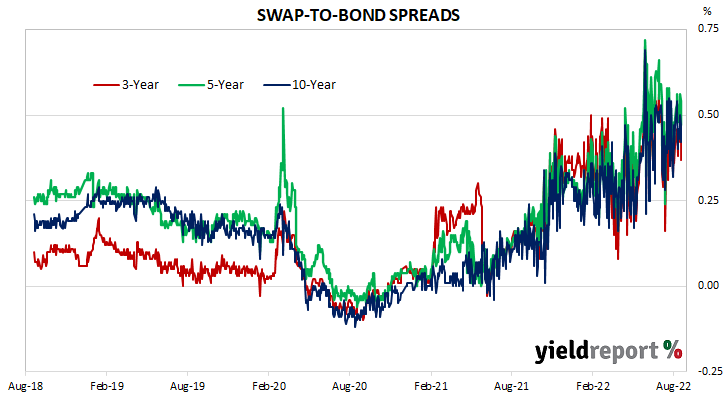 SWAP-TO-BOND SPREADS

%

3-Year
5-Year
10-Year

0.75
0.50
0.25
0.00
-0.25

yieldreport %

Aug-18
Feb-19
Aug-19
Feb-20
Aug-20
Feb-21
Aug-21
Feb-22
Aug-22